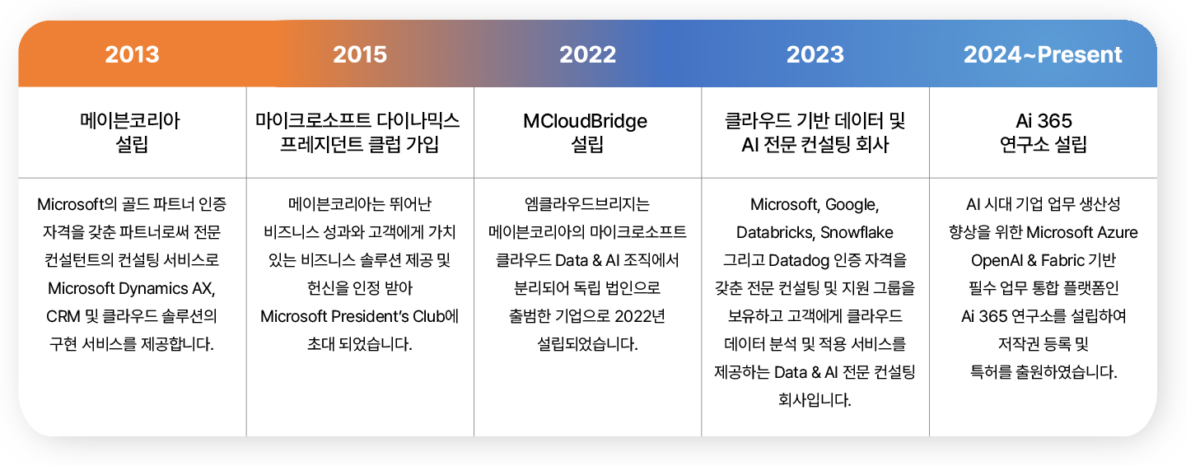 | 2013 | 2015 | 2022 | 2023 | 2024~Present |
|---|---|---|---|---|
| 메이븐코리아 설립 | 마이크로소프트 다이나믹스 프레지던트 클럽 가입 | MCloudBridge 설립 | 클라우드 기반 데이터 및 AI 전문 컨설팅 회사 | Ai 365 연구소 설립 |
| Microsoft의 골드 파트너 인증 자격을 갖춘 파트너로써 전문 컨설턴트의 컨설팅 서비스로 Microsoft Dynamics AX, CRM 및 클라우드 솔루션의 구현 서비스를 제공합니다. | 메이븐코리아는 뛰어난 비즈니스 성과와 고객에게 가치 있는 비즈니스 솔루션 제공 및 헌신을 인정 받아 Microsoft President's Club에 초대 되었습니다. | 엠클라우드브리지는 메이븐코리아의 마이크로소프트 클라우드 Data & AI 조직에서 분리되어 독립 법인으로 출범한 기업으로 2022년 설립되었습니다. | Microsoft, Google, Databricks, Snowflake 그리고 Datadog 인증 자격을 갖춘 전문 컨설팅 및 지원 그룹을 보유하고 고객에게 클라우드 데이터 분석 및 적용 서비스를 제공하는 Data & AI 전문 컨설팅 회사입니다. | AI 시대 기업 업무 생산성 향상을 위한 Microsoft Azure OpenAI & Fabric 기반 필수 업무 통합 플랫폼인 Ai 365 연구소를 설립하여 저작권 등록 및 특허를 출원하였습니다. |